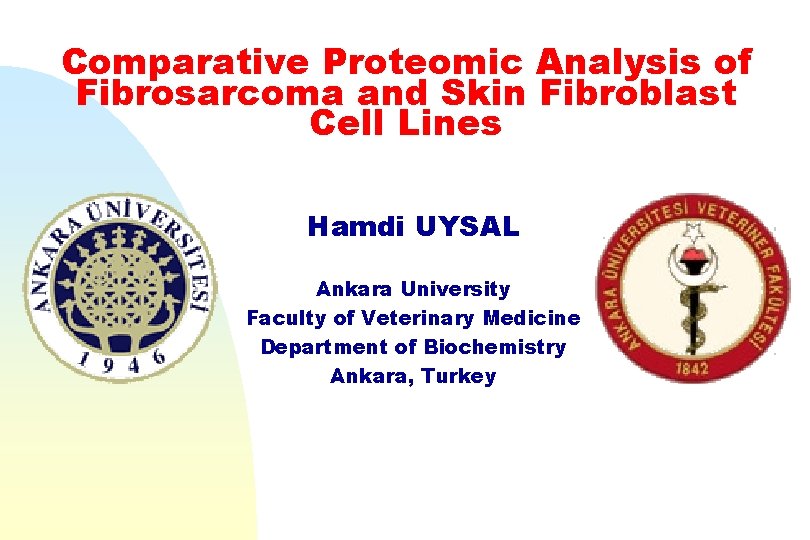 Comparative Proteomic Analysis of Fibrosarcoma and Skin Fibroblast Cell Lines

ANKARA ÜNİVERSİTESİ
1946

Hamdi UYSAL

Ankara University
Faculty of Veterinary Medicine
Department of Biochemistry
Ankara, Turkey

ANKARA ÜNİVERSİTESİ VETERİNER FAKÜLTESİ
1842